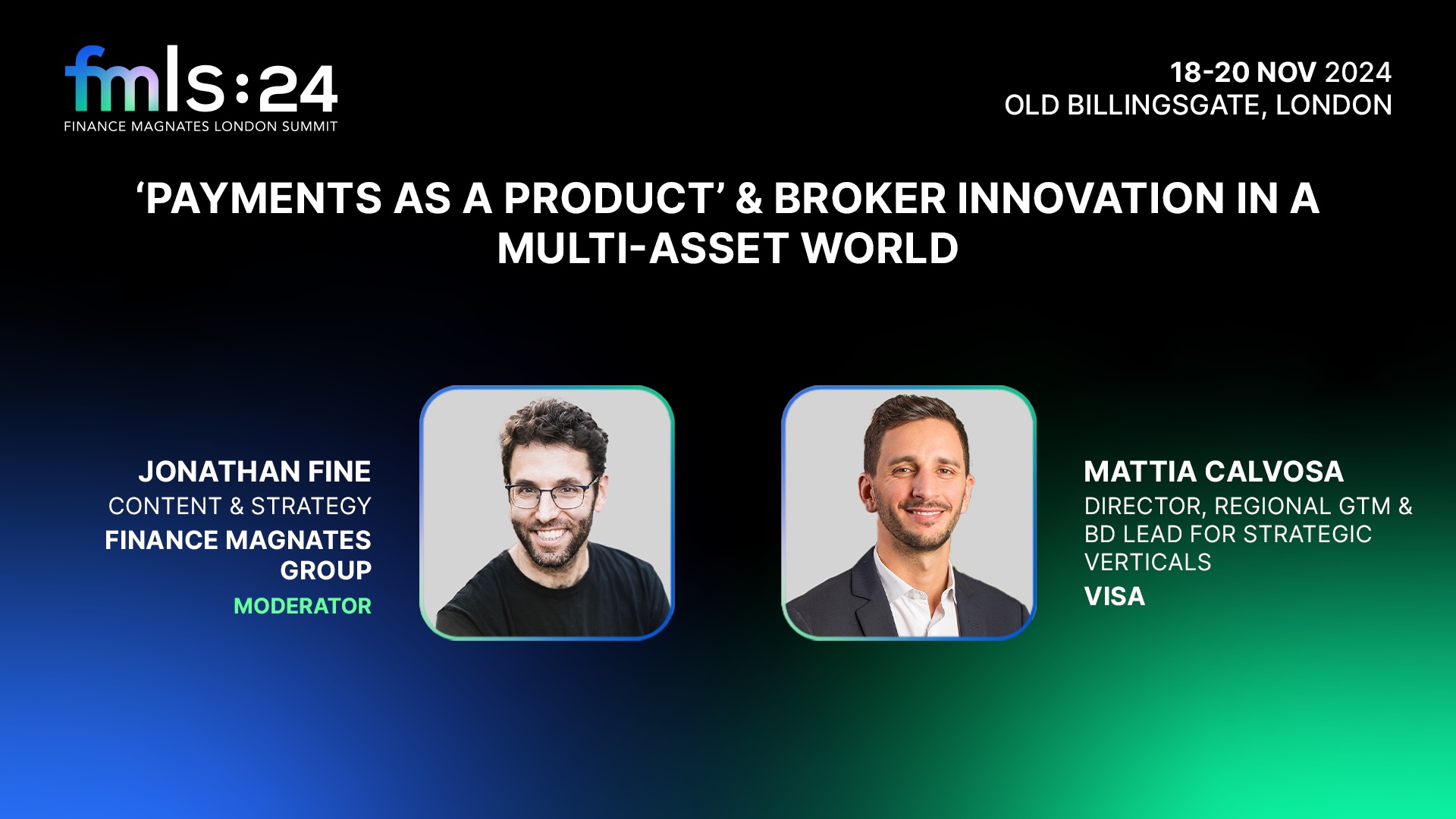 fmls:24
FINANCE MAGNATES LONDON SUMMIT

18-20 NOV 2024
OLD BILLINGSGATE, LONDON

‘PAYMENTS AS A PRODUCT’ & BROKER INNOVATION IN A MULTI-ASSET WORLD

JONATHAN FINE
CONTENT & STRATEGY
FINANCE MAGNATES GROUP
MODERATOR

MATTIA CALVOSA
DIRECTOR, REGIONAL GTM & BD LEAD FOR STRATEGIC VERTICALS
VISA